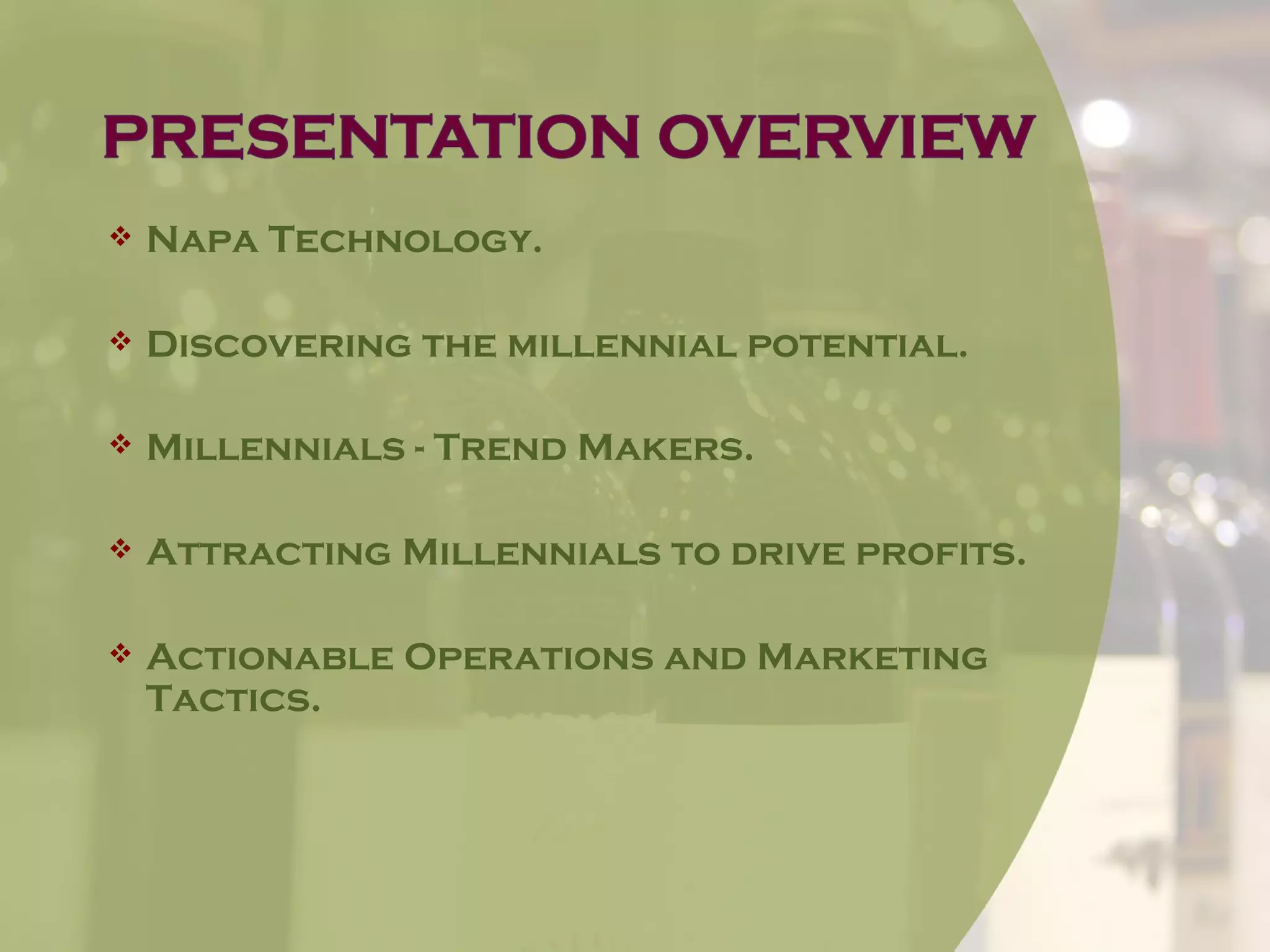 PRESENTATION OVERVIEW

❖ Napa Technology.

❖ Discovering the millennial potential.

❖ Millennials - Trend Makers.

❖ Attracting Millennials to drive profits.

❖ Actionable Operations and Marketing Tactics.